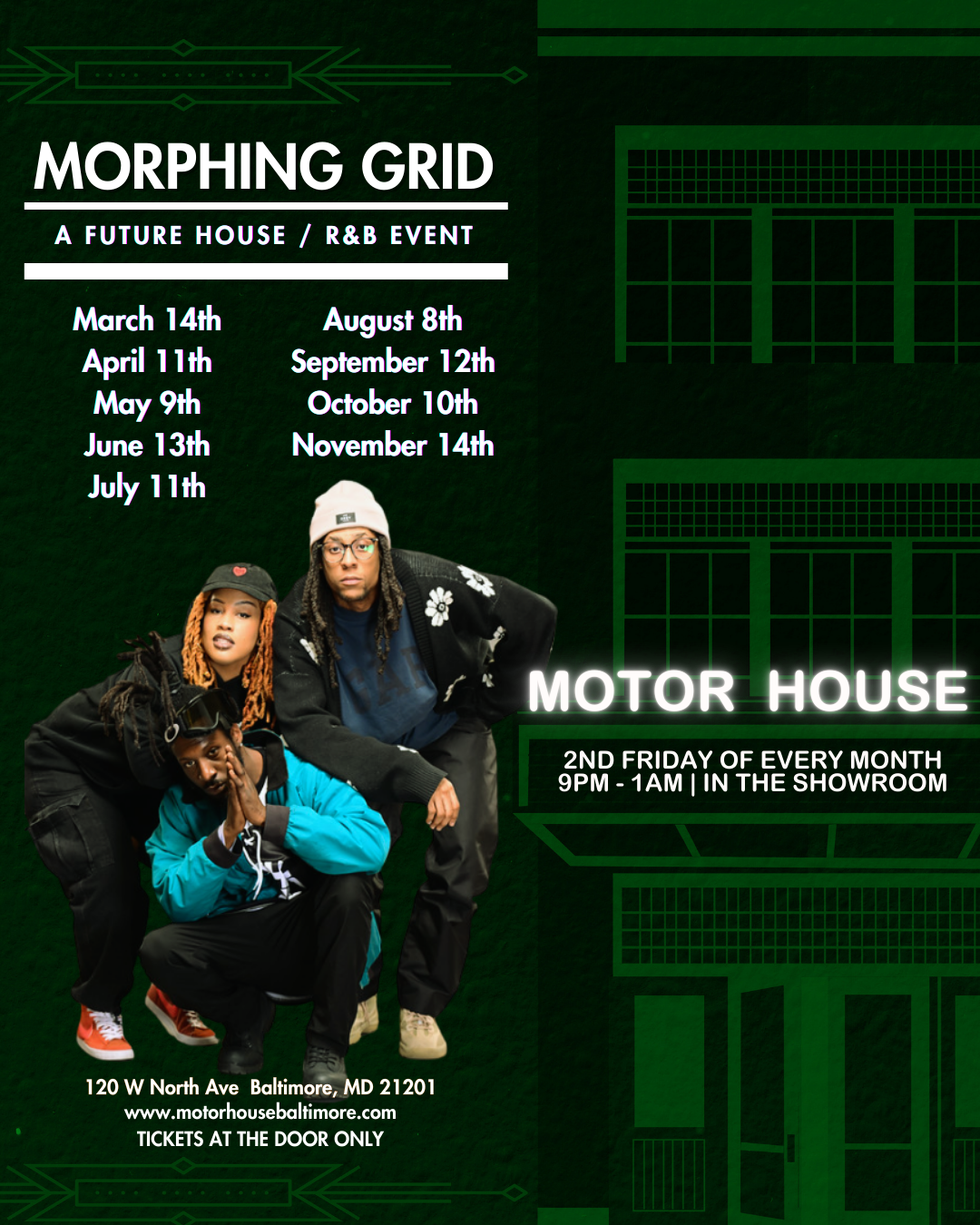 MORPHING GRID

A FUTURE HOUSE / R&B EVENT

March 14th
April 11th
May 9th
June 13th
July 11th

August 8th
September 12th
October 10th
November 14th

MOTOR HOUSE

2ND FRIDAY OF EVERY MONTH
9PM - 1AM | IN THE SHOWROOM

120 W North Ave Baltimore, MD 21201
www.motorhousebaltimore.com
TICKETS AT THE DOOR ONLY